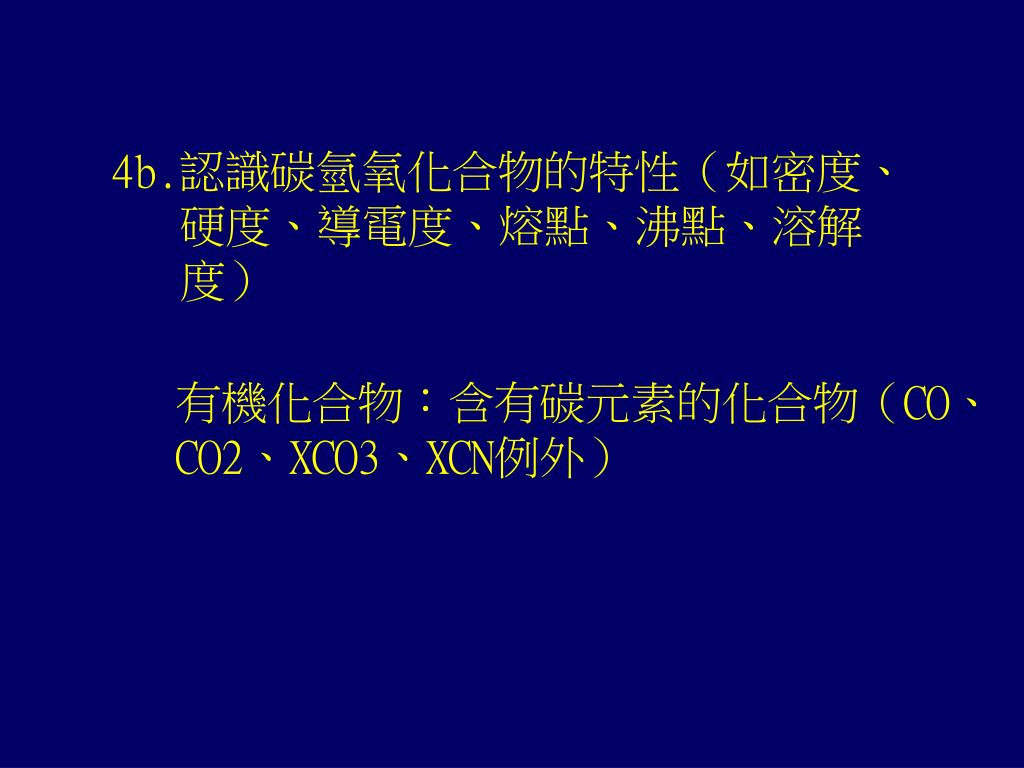 4b.認識碳氫氧化合物的特性（如密度、硬度、導電度、熔點、沸點、溶解度）

有機化合物：含有碳元素的化合物（CO、CO2、XCO3、XCN例外）